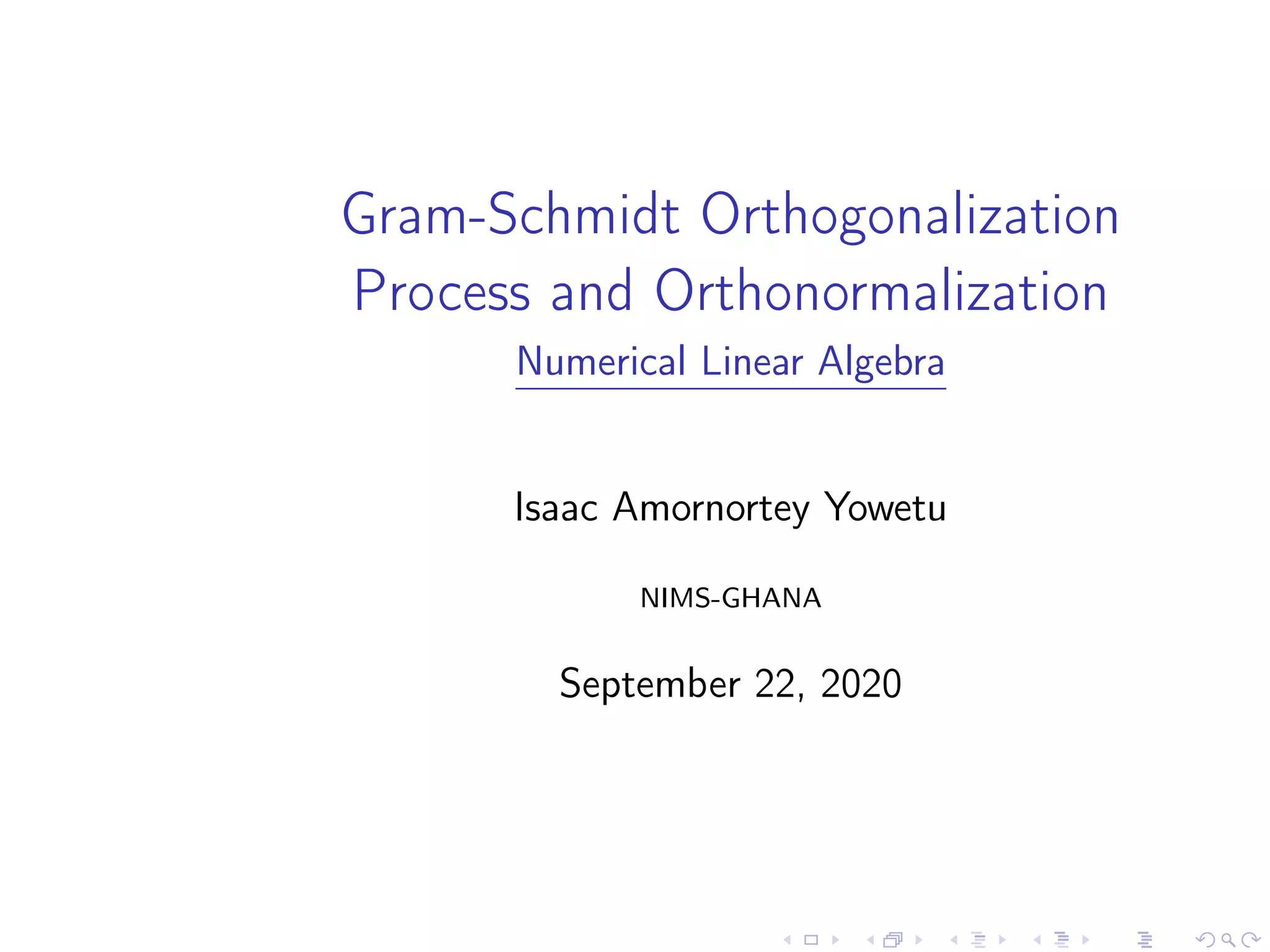 Gram-Schmidt Orthogonalization Process and Orthonormalization

Numerical Linear Algebra

Isaac Amornortey Yowetu

NIMS-GHANA

September 22, 2020